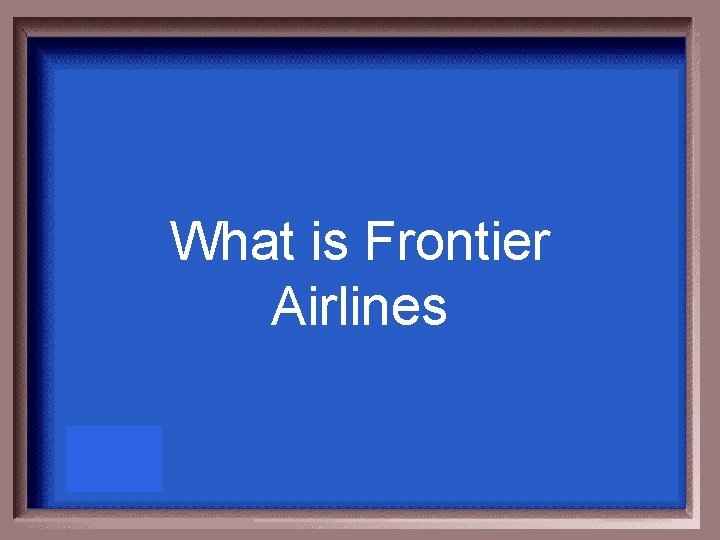 What is Frontier Airlines